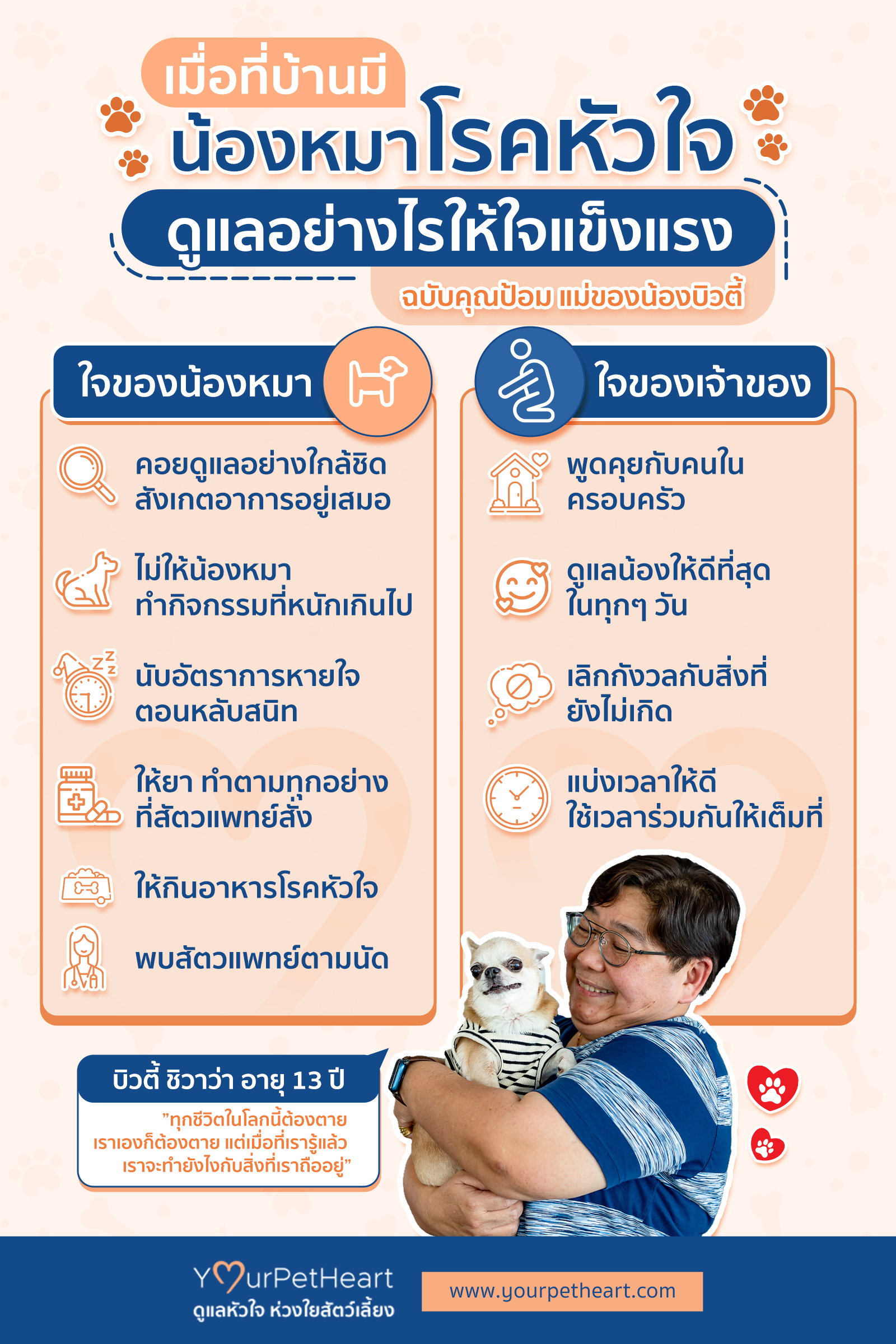 เมื่อที่บ้านมี
น้องหมาโรคหัวใจ
ดูแลอย่างไรให้ใจแข็งแรง
ฉบับคุณป้อม แม่ของน้องบิวตี้

ใจของน้องหมา

คอยดูแลอย่างใกล้ชิด สังเกตอาการอยู่เสมอ

ไม่ให้น้องหมา ทำกิจกรรมที่หนักเกินไป

นับอัตราการหายใจ ตอนหลับสนิท

ให้ยา ทำตามทุกอย่าง ที่สัตวแพทย์สั่ง

ให้กินอาหารโรคหัวใจ

พบสัตวแพทย์ตามนัด

ใจของเจ้าของ

พูดคุยกับคนใน ครอบครัว

ดูแลน้องให้ดีที่สุด ในทุกๆ วัน

เลิกกังวลกับสิ่งที่ ยังไม่เกิด

แบ่งเวลาให้ดี ใช้เวลาร่วมกันให้เต็มที่

บิวตี้ ชิวาว่า อายุ 13 ปี
"ทุกชีวิตในโลกนี้ต้องตาย เราเองก็ต้องตาย แต่เมื่อที่เรารู้แล้ว เราจะทำยังไงกับสิ่งที่เราถืออยู่"

YourPetHeart
ดูแลหัวใจ ห่วงใยสัตว์เลี้ยง
www.yourpetheart.com